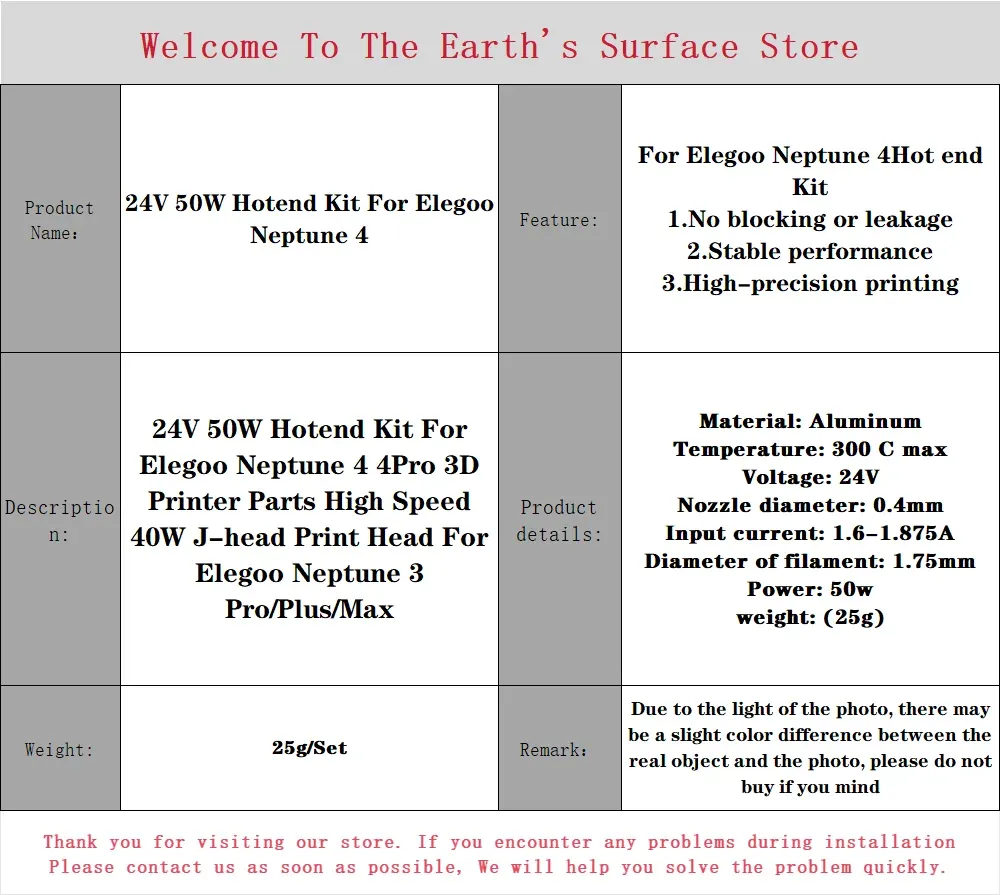 Welcome To The Earth's Surface Store

| Product Name: | 24V 50W Hotend Kit For Elegoo Neptune 4 | Feature: | For Elegoo Neptune 4Hot end Kit 1.No blocking or leakage 2.Stable performance 3.High-precision printing |
|---|---|---|---|
| Description: | 24V 50W Hotend Kit For Elegoo Neptune 4 4Pro 3D Printer Parts High Speed 40W J-head Print Head For Elegoo Neptune 3 Pro/Plus/Max | Product details: | Material: Aluminum Temperature: 300 C max Voltage: 24V Nozzle diameter: 0.4mm Input current: 1.6-1.875A Diameter of filament: 1.75mm Power: 50w weight: (25g) |
| Weight: | 25g/Set | Remark: | Due to the light of the photo, there may be a slight color difference between the real object and the photo, please do not buy if you mind |

Thank you for visiting our store. If you encounter any problems during installation Please contact us as soon as possible, We will help you solve the problem quickly.